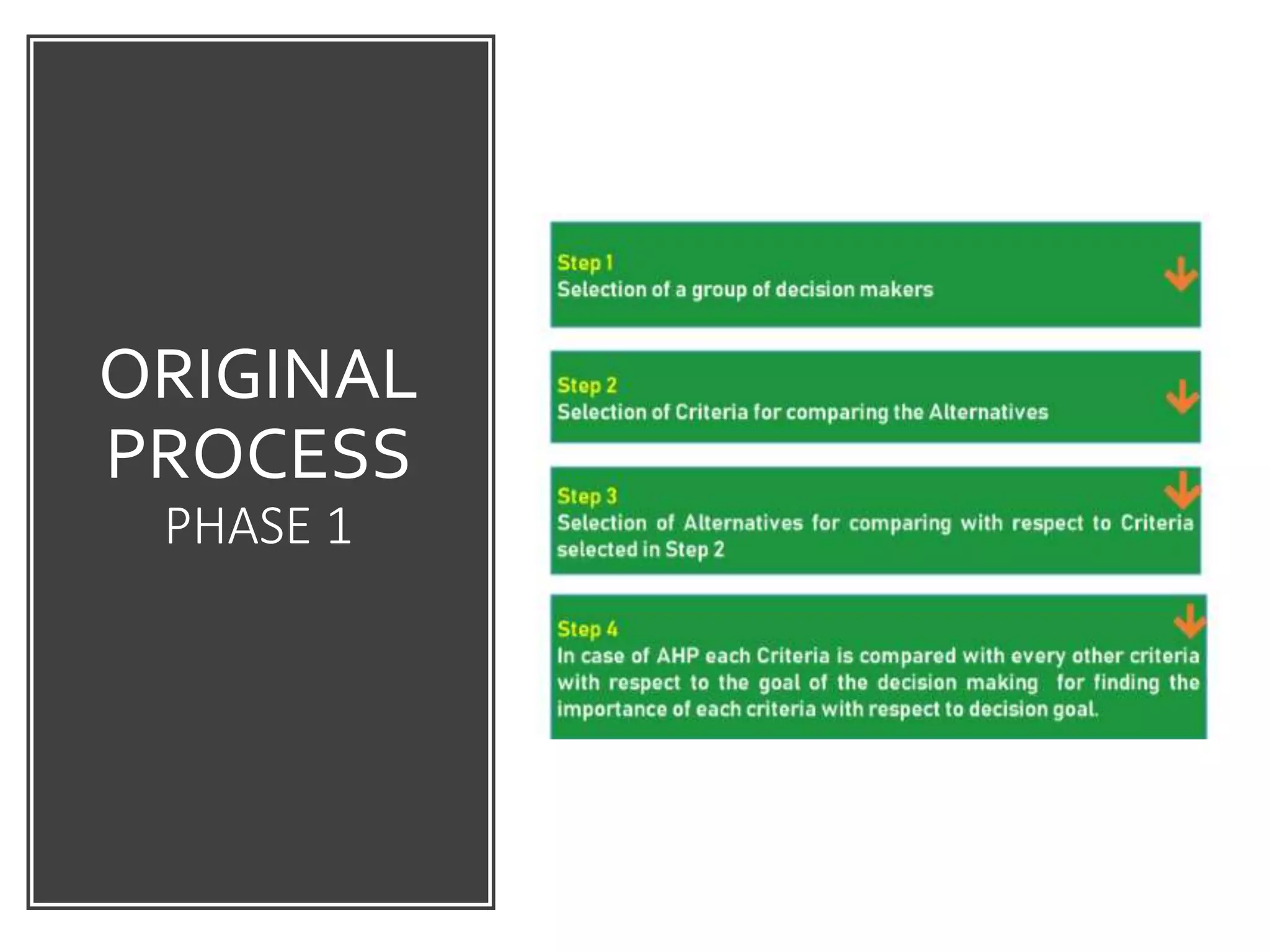 ORIGINAL PROCESS
PHASE 1

Step 1
Selection of a group of decision makers

Step 2
Selection of Criteria for comparing the Alternatives

Step 3
Selection of Alternatives for comparing with respect to Criteria selected in Step 2

Step 4
In case of AHP each Criteria is compared with every other criteria with respect to the goal of the decision making for finding the importance of each criteria with respect to decision goal.